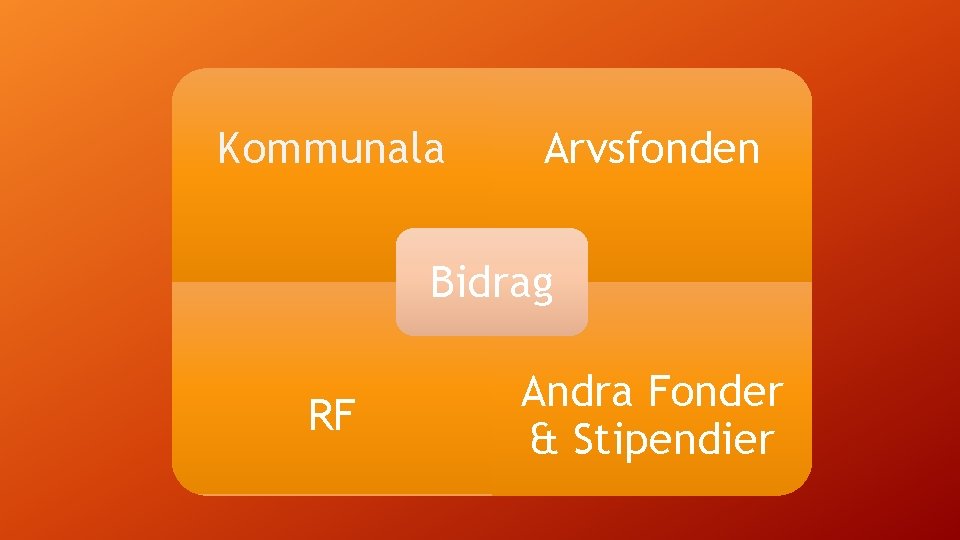 Kommunala

Arvsfonden

Bidrag

RF

Andra Fonder & Stipendier